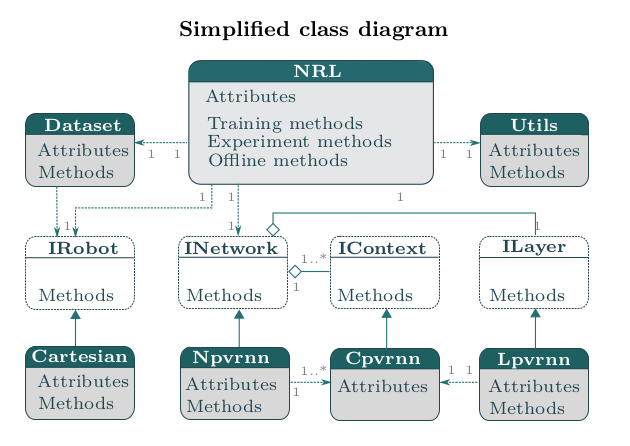 Simplified class diagram

NRL
Attributes
Training methods
Experiment methods
Offline methods

Dataset
Attributes
Methods

Utils
Attributes
Methods

1 1
1 1
1 1
1
1
1
1

IRobot
Methods

INetwork
Methods

1..*
1

IContext
Methods

ILayer
Methods

Cartesian
Attributes
Methods

Npvrnn
Attributes
Methods

1..*
1

Cpvrnn
Attributes

1 1

Lpvrnn
Attributes
Methods